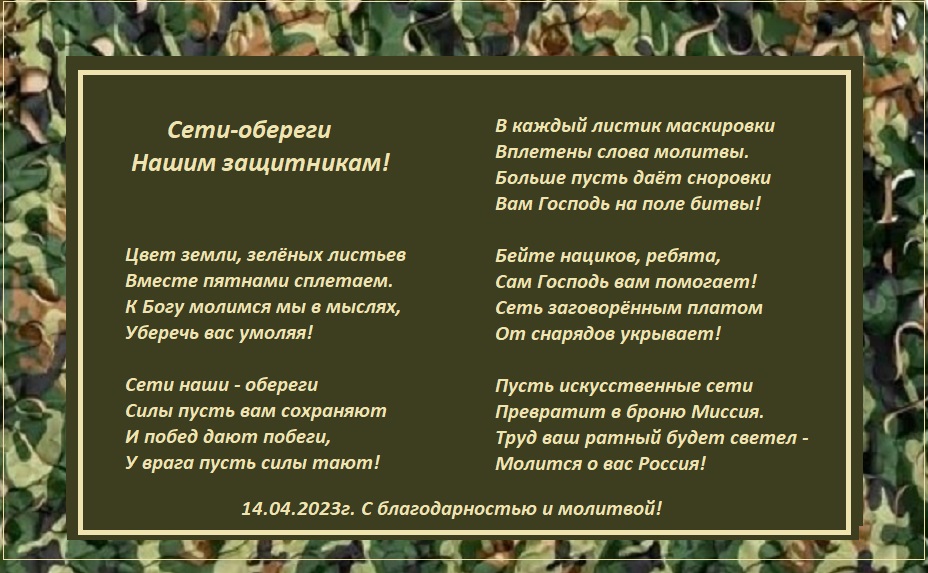 Сети-обереги
Нашим защитникам!

Цвет земли, зелёных листьев
Вместе пятнами сплетаем.
К Богу молимся мы в мыслях,
Уберечь вас умоляя!

Сети наши - обереги
Силы пусть вам сохраняют
И побед дают побеги,
У врага пусть силы тают!

В каждый листик маскировки
Вплетены слова молитвы.
Больше пусть даёт сноровки
Вам Господь на поле битвы!

Бейте нациков, ребята,
Сам Господь вам помогает!
Сеть заговорённым платом
От снарядов укрывает!

Пусть искусственные сети
Превратит в броню Миссия.
Труд ваш ратный будет светел -
Молится о вас Россия!

14.04.2023г. С благодарностью и молитвой!